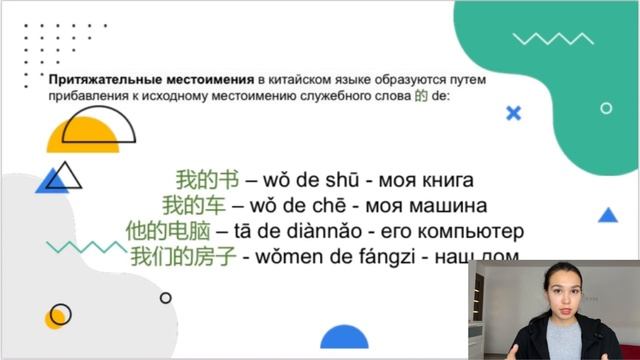 **Притяжательные местоимения** в китайском языке образуются путем прибавления к исходному местоимению служебного слова 的 de:

我的书 – wǒ de shū - моя книга
我的车 – wǒ de chē - моя машина
他的电脑 – tā de diànnǎo - его компьютер
我们的房子 - wǒmen de fángzi - наш дом